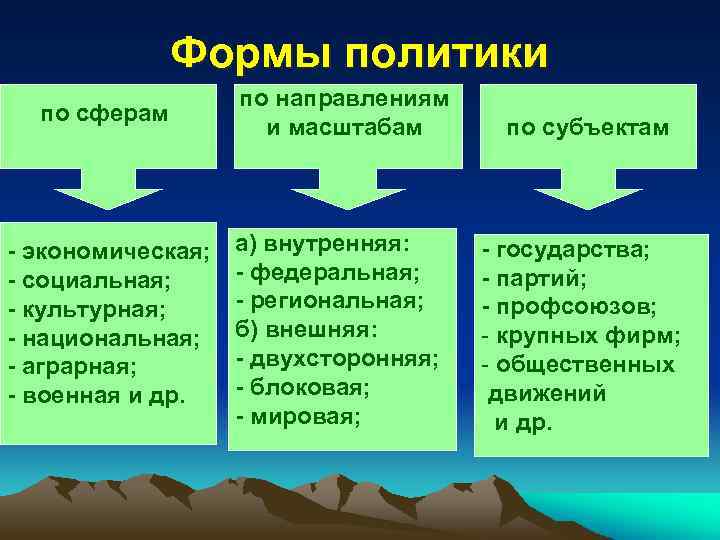 Формы политики

по сферам

- экономическая;
- социальная;
- культурная;
- национальная;
- аграрная;
- военная и др.

по направлениям и масштабам

а) внутренняя:
- федеральная;
- региональная;
б) внешняя:
- двухсторонняя;
- блоковая;
- мировая;

по субъектам

- государства;
- партий;
- профсоюзов;
- крупных фирм;
- общественных движений и др.